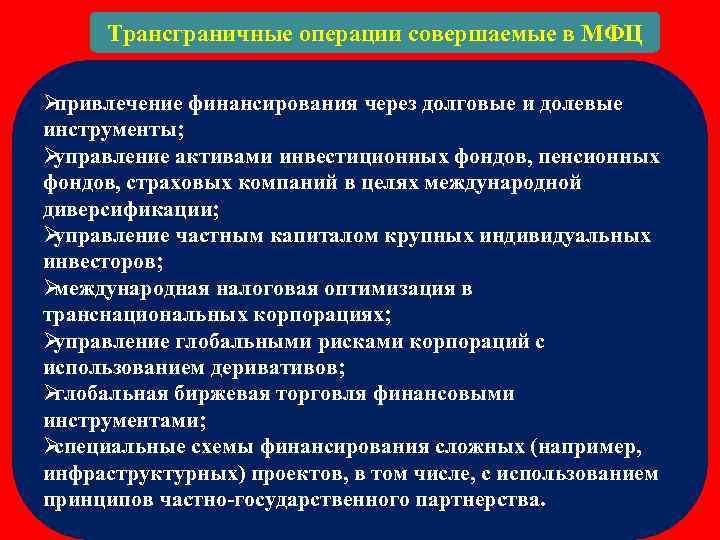 Трансграничные операции совершаемые в МФЦ

➢привлечение финансирования через долговые и долевые инструменты;
➢управление активами инвестиционных фондов, пенсионных фондов, страховых компаний в целях международной диверсификации;
➢управление частным капиталом крупных индивидуальных инвесторов;
➢международная налоговая оптимизация в транснациональных корпорациях;
➢управление глобальными рисками корпораций с использованием деривативов;
➢глобальная биржевая торговля финансовыми инструментами;
➢специальные схемы финансирования сложных (например, инфраструктурных) проектов, в том числе, с использованием принципов частно-государственного партнерства.